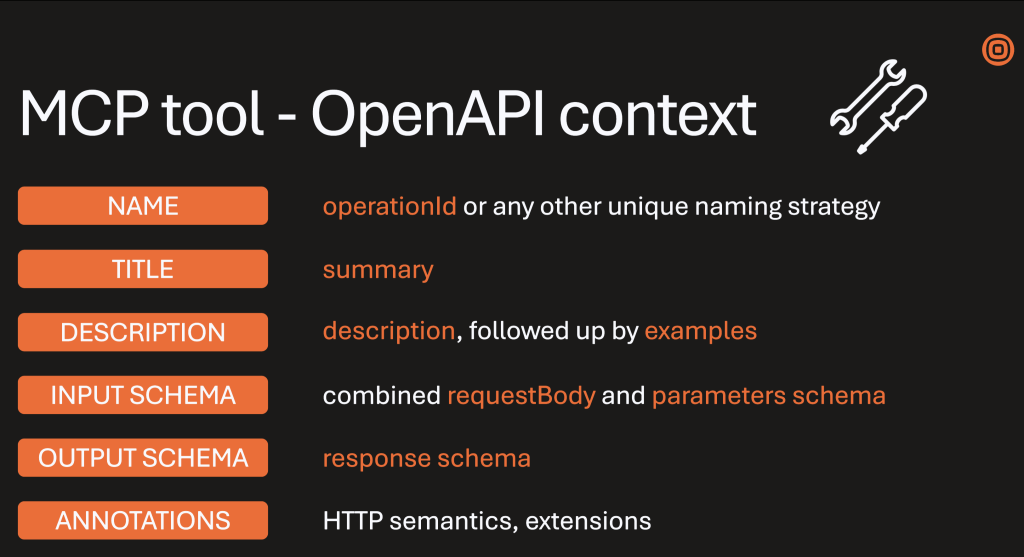 MCP tool - OpenAPI context

NAME operationId or any other unique naming strategy

TITLE summary

DESCRIPTION description, followed up by examples

INPUT SCHEMA combined requestBody and parameters schema

OUTPUT SCHEMA response schema

ANNOTATIONS HTTP semantics, extensions